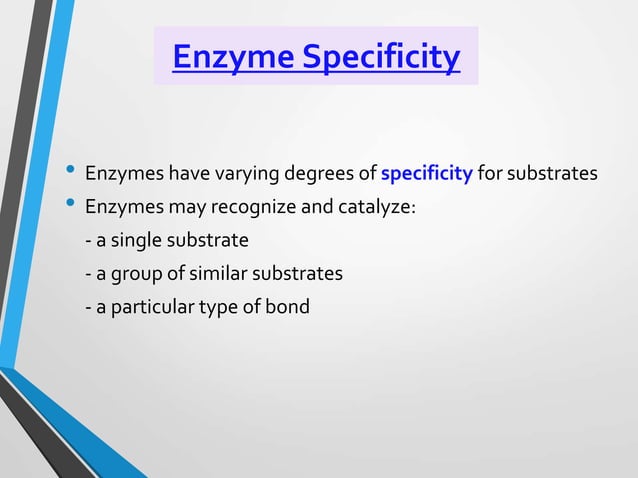 Enzyme Specificity

• Enzymes have varying degrees of specificity for substrates
• Enzymes may recognize and catalyze:
- a single substrate
- a group of similar substrates
- a particular type of bond